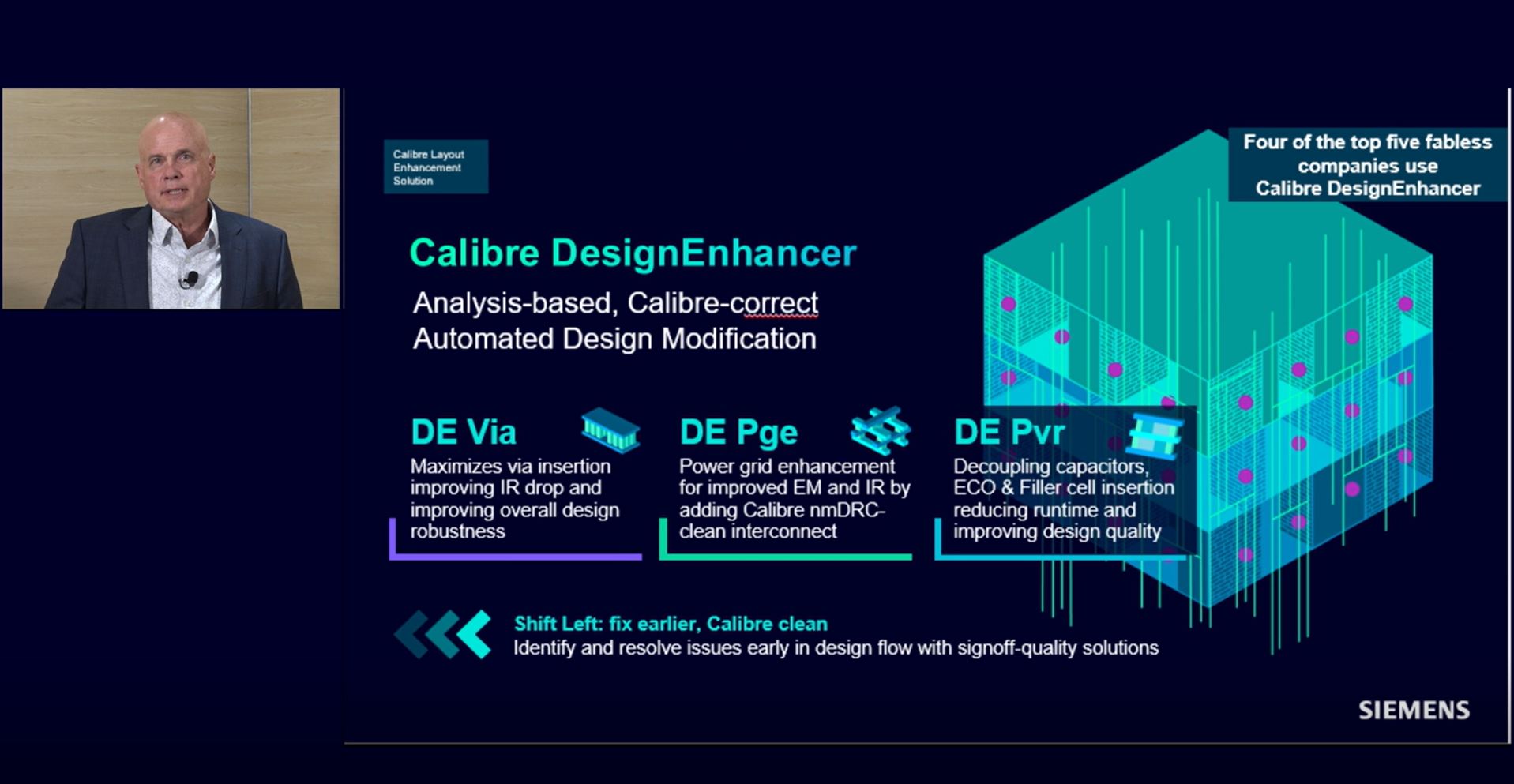 Calibre Layout Enhancement Solution

Four of the top five fabless companies use Calibre DesignEnhancer

Calibre DesignEnhancer

Analysis-based, Calibre-correct Automated Design Modification

DE Via

Maximizes via insertion improving IR drop and improving overall design robustness

DE Pge

Power grid enhancement for improved EM and IR by adding Calibre nmDRC-clean interconnect

DE Pvr

Decoupling capacitors, ECO & Filler cell insertion reducing runtime and improving design quality

Shift Left: fix earlier, Calibre clean

Identify and resolve issues early in design flow with signoff-quality solutions

SIEMENS